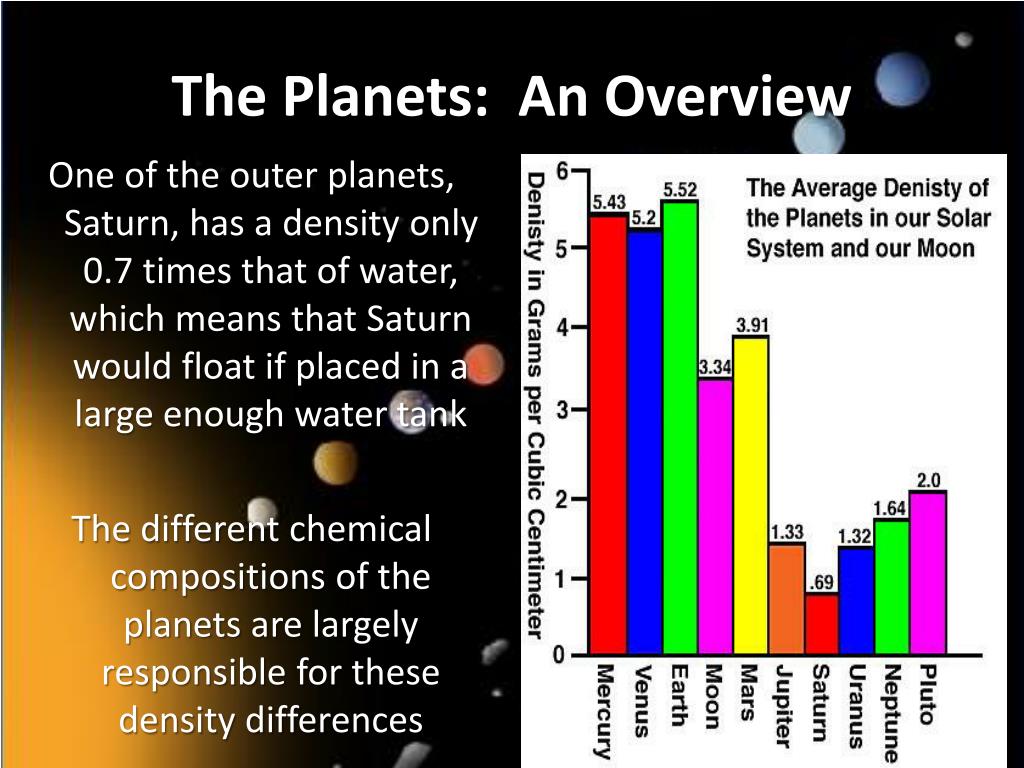 The Planets: An Overview

One of the outer planets, Saturn, has a density only 0.7 times that of water, which means that Saturn would float if placed in a large enough water tank

The different chemical compositions of the planets are largely responsible for these density differences

The Average Denisty of the Planets in our Solar System and our Moon

Denisty in Grams per Cubic Centimeter

6
5
4
3
2
1
0

5.43
5.2
5.52
3.34
3.91
1.33
.69
1.32
1.64
2.0

Mercury
Venus
Earth
Moon
Mars
Jupiter
Saturn
Uranus
Neptune
Pluto